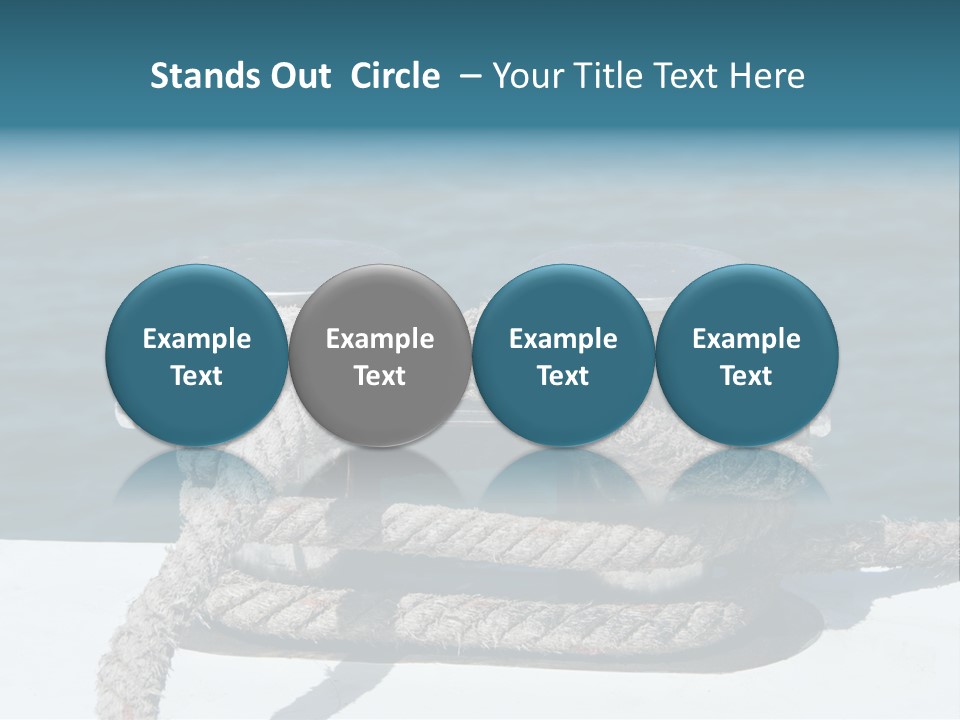 Stands Out Circle – Your Title Text Here

Example Text

Example Text

Example Text

Example Text